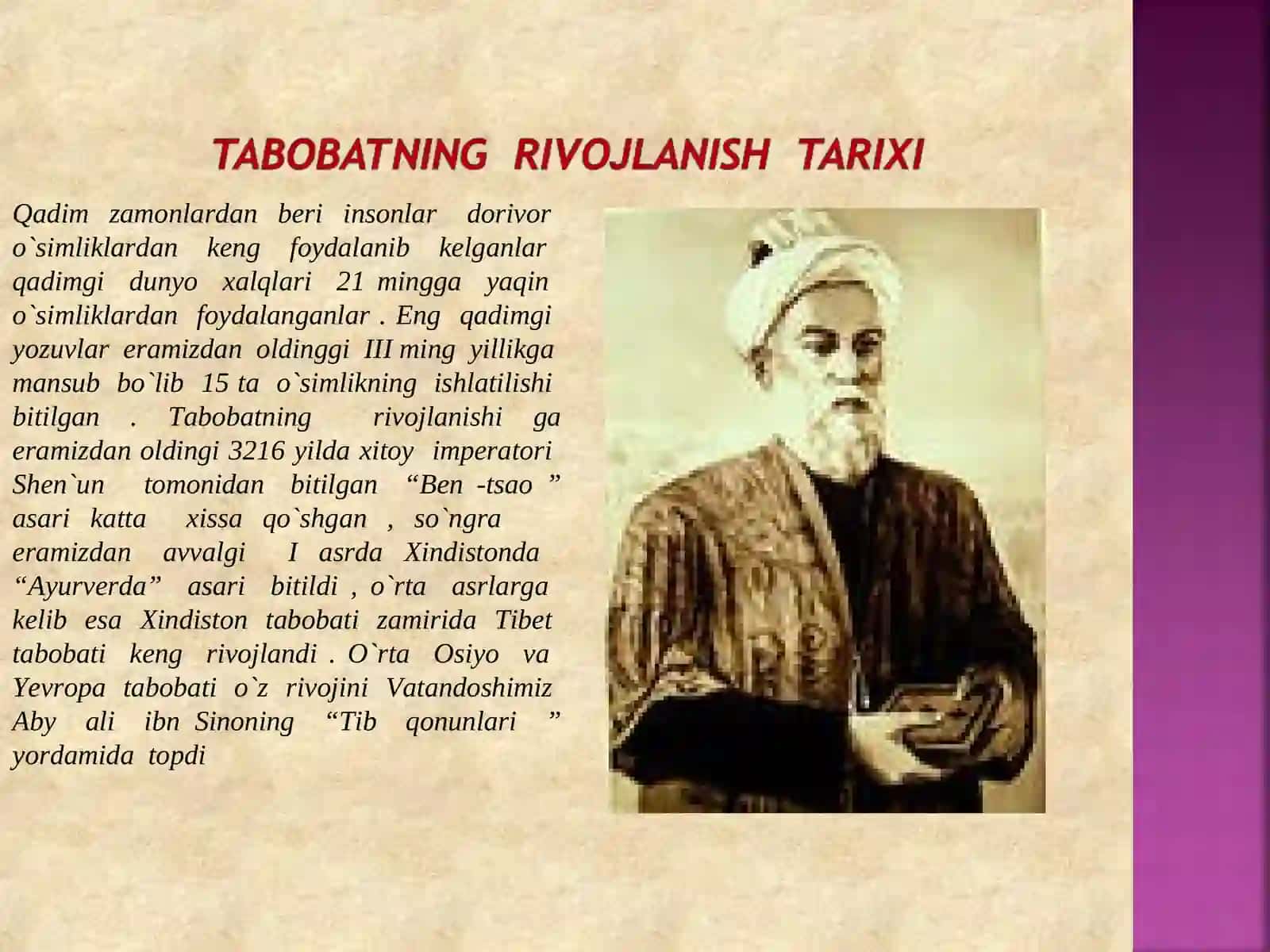 TABOBATNING RIVOJLANISH TARIXI

Qadim zamonlardan beri insonlar dorivor o`simliklardan keng foydalanib kelganlar qadimgi dunyo xalqlari 21 mingga yaqin o`simliklardan foydalanganlar . Eng qadimgi yozuvlar eramizdan oldinggi III ming yillikga mansub bo`lib 15 ta o`simlikning ishlatilishi bitilgan . Tabobatning rivojlanishi ga eramizdan oldingi 3216 yilda xitoy imperatori Shen`un tomonidan bitilgan “Ben -tsao ” asari katta xissa qo`shgan , so`ngra eramizdan avvalgi I asrda Xindistonda “Ayurverda” asari bitildi , o`rta asrlarga kelib esa Xindiston tabobati zamirida Tibet tabobati keng rivojlandi . O`rta Osiyo va Yevropa tabobati o`z rivojini Vatandoshimiz Aby ali ibn Sinoning “Tib qonunlari ” yordamida topdi